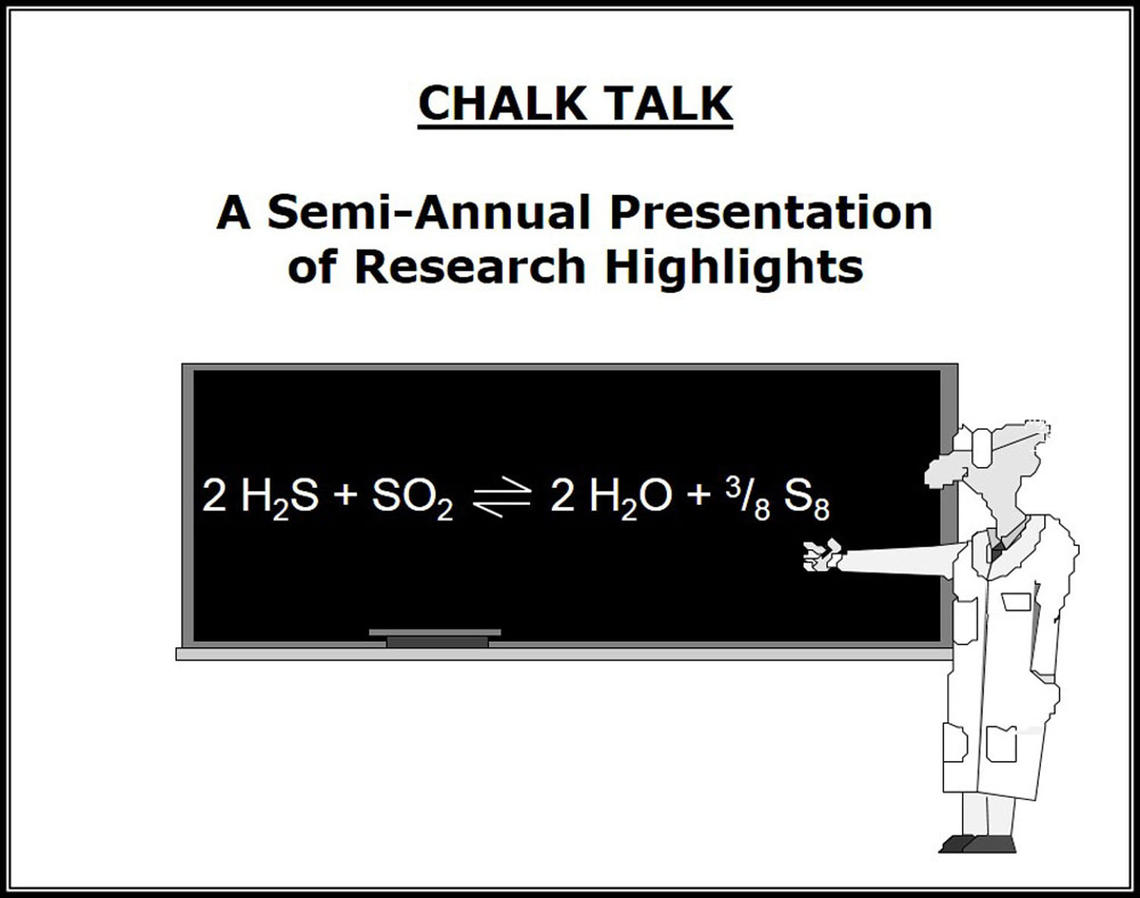 CHALK TALK

A Semi-Annual Presentation of Research Highlights

$2\ H_2S + SO_2 \rightleftharpoons 2\ H_2O + {}^3/_8\ S_8$